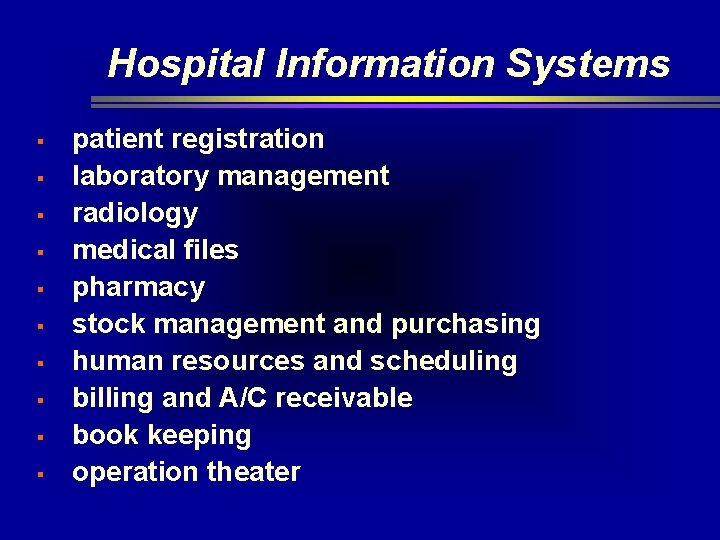 Hospital Information Systems

• patient registration
• laboratory management
• radiology
• medical files
• pharmacy
• stock management and purchasing
• human resources and scheduling
• billing and A/C receivable
• book keeping
• operation theater